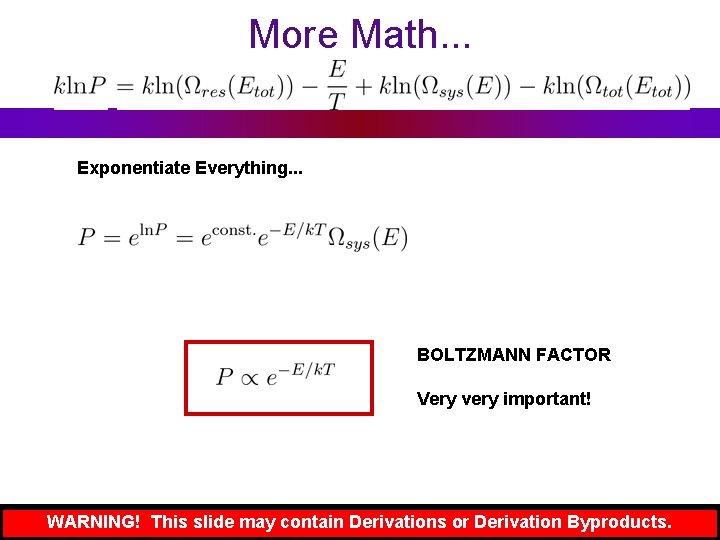 More Math...

$k\ln P = k\ln(\Omega_{res}(E_{tot})) - \frac{E}{T} + k\ln(\Omega_{sys}(E)) - k\ln(\Omega_{tot}(E_{tot}))$

Exponentiate Everything...

$P = e^{\ln P} = e^{\text{const.}} e^{-E/kT} \Omega_{sys}(E)$

$P \propto e^{-E/kT}$

BOLTZMANN FACTOR

Very very important!

WARNING! This slide may contain Derivations or Derivation Byproducts.